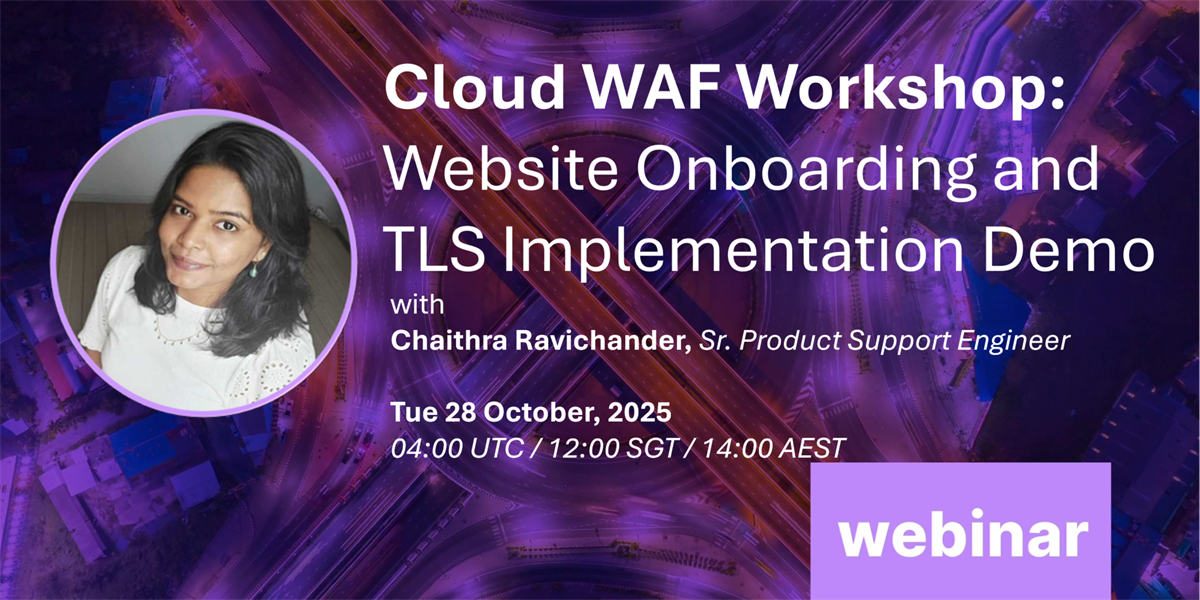 Cloud WAF Workshop:
Website Onboarding and TLS Implementation Demo

with
Chaithra Ravichander, Sr. Product Support Engineer

Tue 28 October, 2025
04:00 UTC / 12:00 SGT / 14:00 AEST

webinar